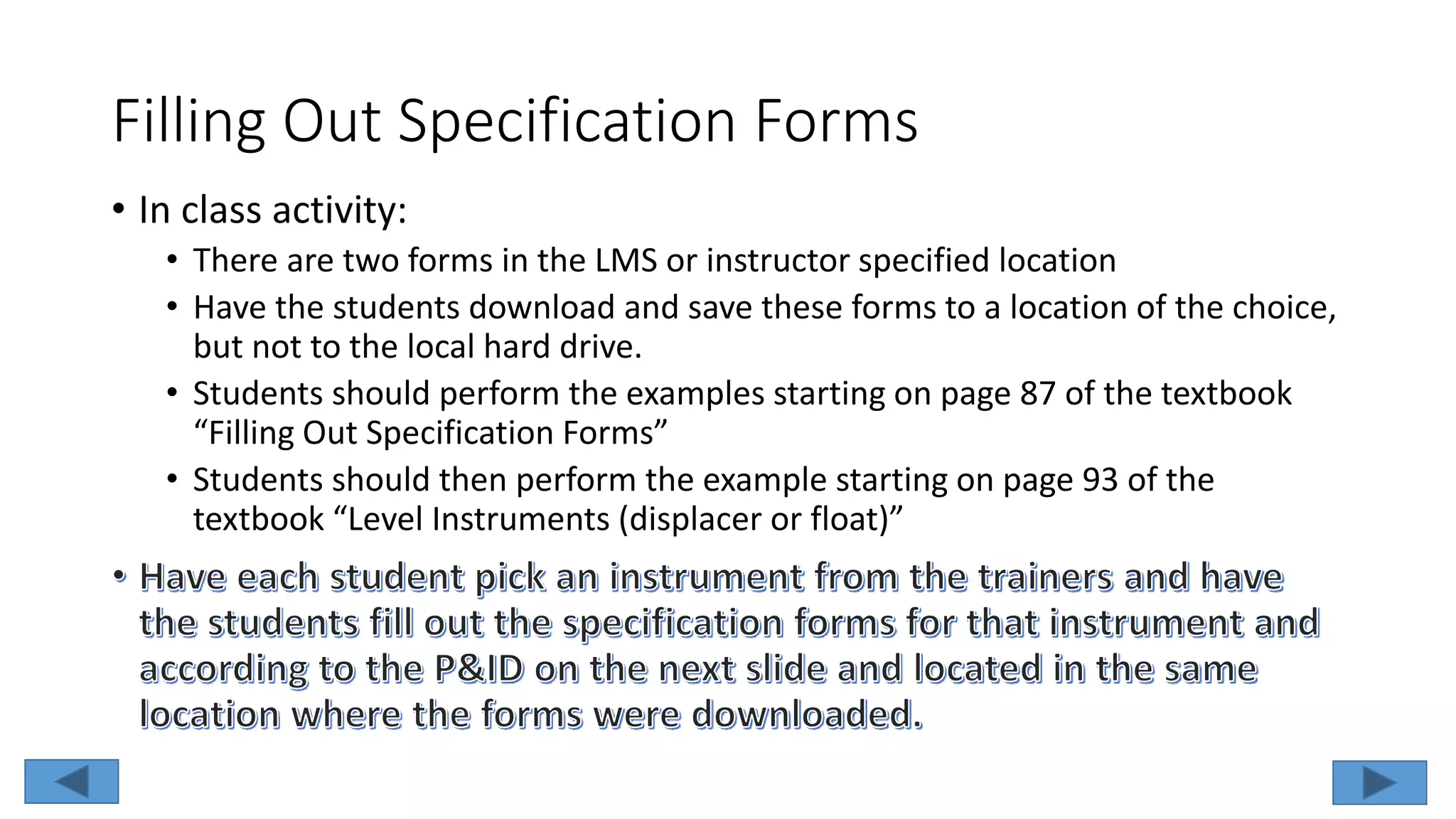 Filling Out Specification Forms

• In class activity:
  • There are two forms in the LMS or instructor specified location
  • Have the students download and save these forms to a location of the choice, but not to the local hard drive.
  • Students should perform the examples starting on page 87 of the textbook “Filling Out Specification Forms”
  • Students should then perform the example starting on page 93 of the textbook “Level Instruments (displacer or float)”
• Have each student pick an instrument from the trainers and have the students fill out the specification forms for that instrument and according to the P&ID on the next slide and located in the same location where the forms were downloaded.